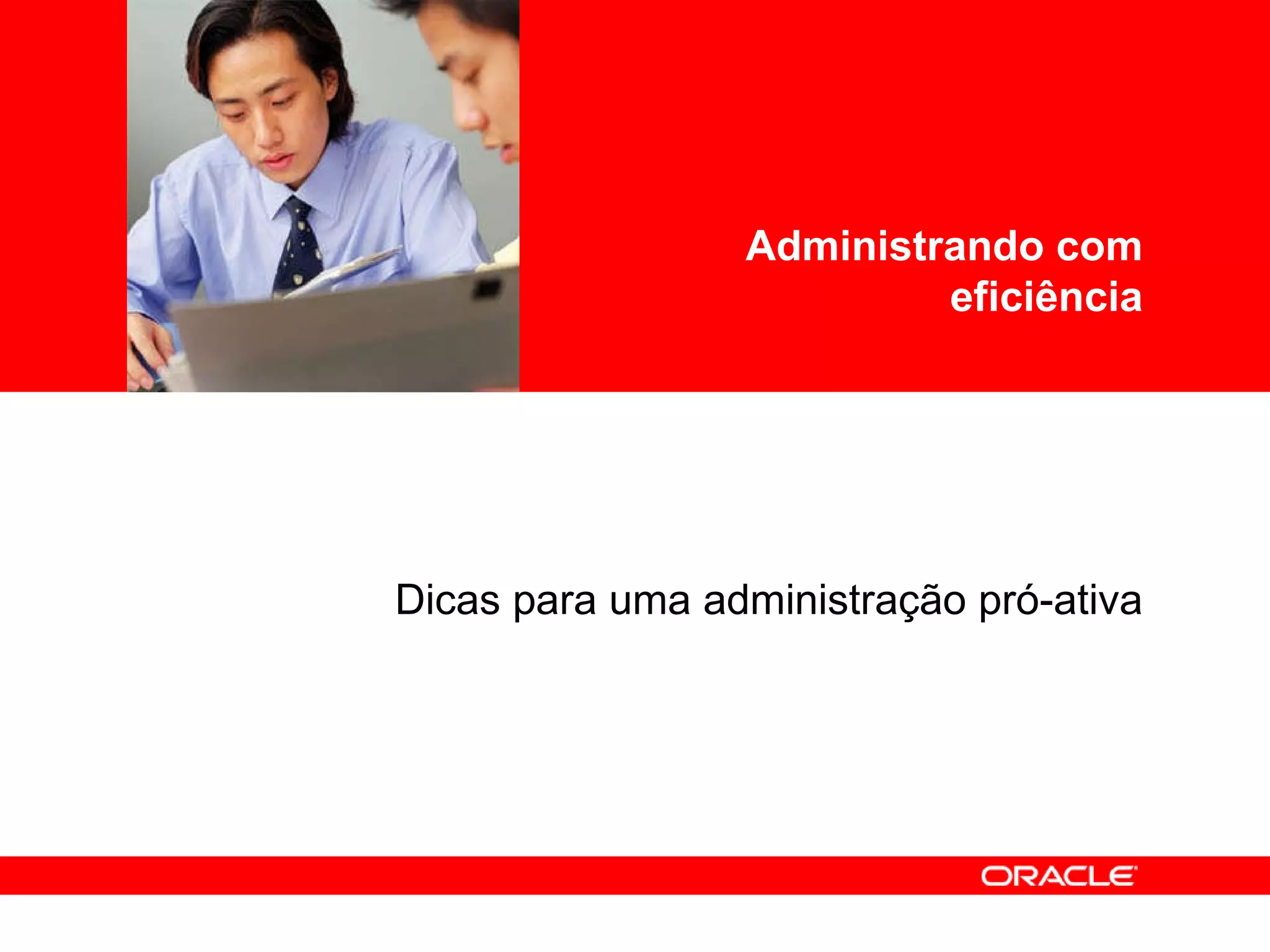 Administrando com eficiência

Dicas para uma administração pró-ativa

ORACLE